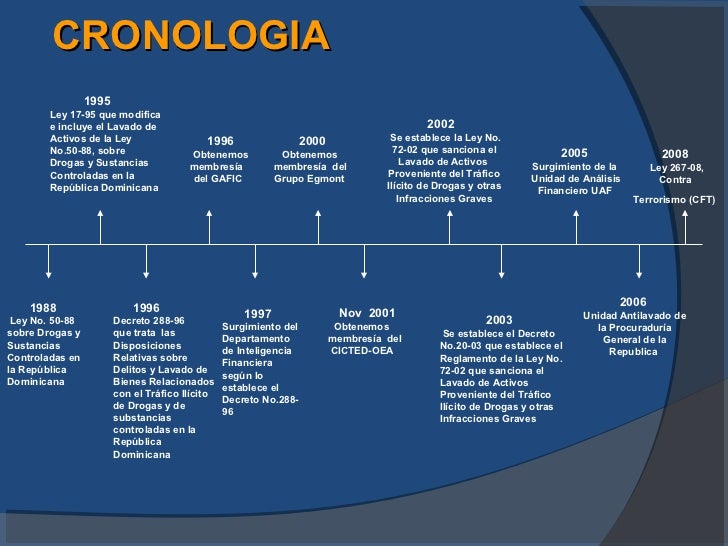 CRONOLOGIA

1995
Ley 17-95 que modifica e incluye el Lavado de Activos de la Ley No.50-88, sobre Drogas y Sustancias Controladas en la República Dominicana

1996
Obtenemos membresía del GAFIC

2000
Obtenemos membresía del Grupo Egmont

2002
Se establece la Ley No. 72-02 que sanciona el Lavado de Activos Proveniente del Tráfico Ilícito de Drogas y otras Infracciones Graves

2005
Surgimiento de la Unidad de Análisis Financiero UAF

2008
Ley 267-08, Contra

Terrorismo (CFT)

1988
Ley No. 50-88 sobre Drogas y Sustancias Controladas en la República Dominicana

1996
Decreto 288-96 que trata las Disposiciones Relativas sobre Delitos y Lavado de Bienes Relacionados con el Tráfico Ilícito de Drogas y de substancias controladas en la República Dominicana

1997
Surgimiento del Departamento de Inteligencia Financiera según lo establece el Decreto No.288-96

Nov 2001
Obtenemos membresía del CICTED-OEA

2003
Se establece el Decreto No.20-03 que establece el Reglamento de la Ley No. 72-02 que sanciona el Lavado de Activos Proveniente del Tráfico Ilícito de Drogas y otras Infracciones Graves

2006
Unidad Antilavado de la Procuraduría General de la Republica